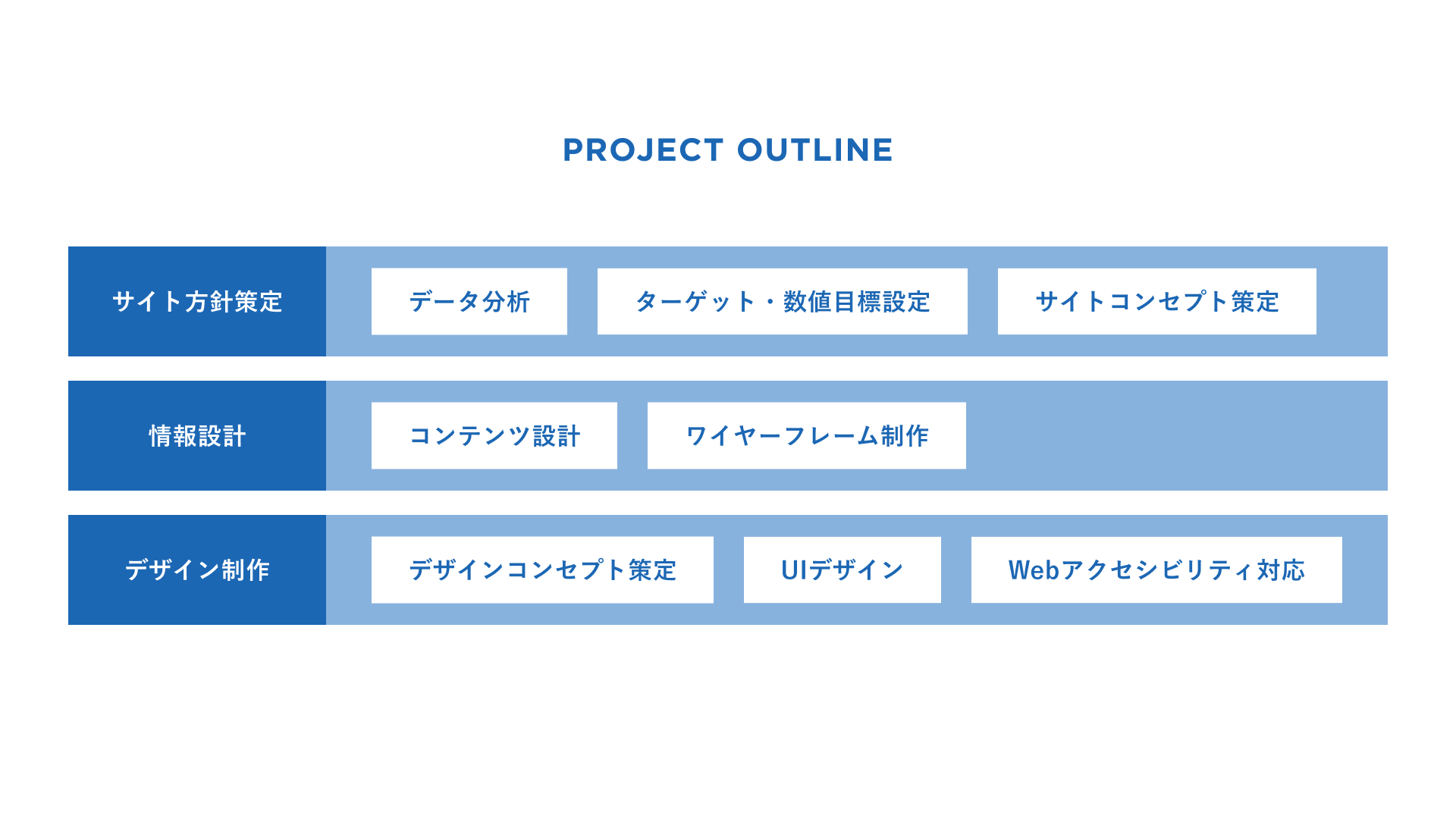 PROJECT OUTLINE

サイト方針策定

データ分析

ターゲット・数値目標設定

サイトコンセプト策定

情報設計

コンテンツ設計

ワイヤーフレーム制作

デザイン制作

デザインコンセプト策定

UIデザイン

Webアクセシビリティ対応